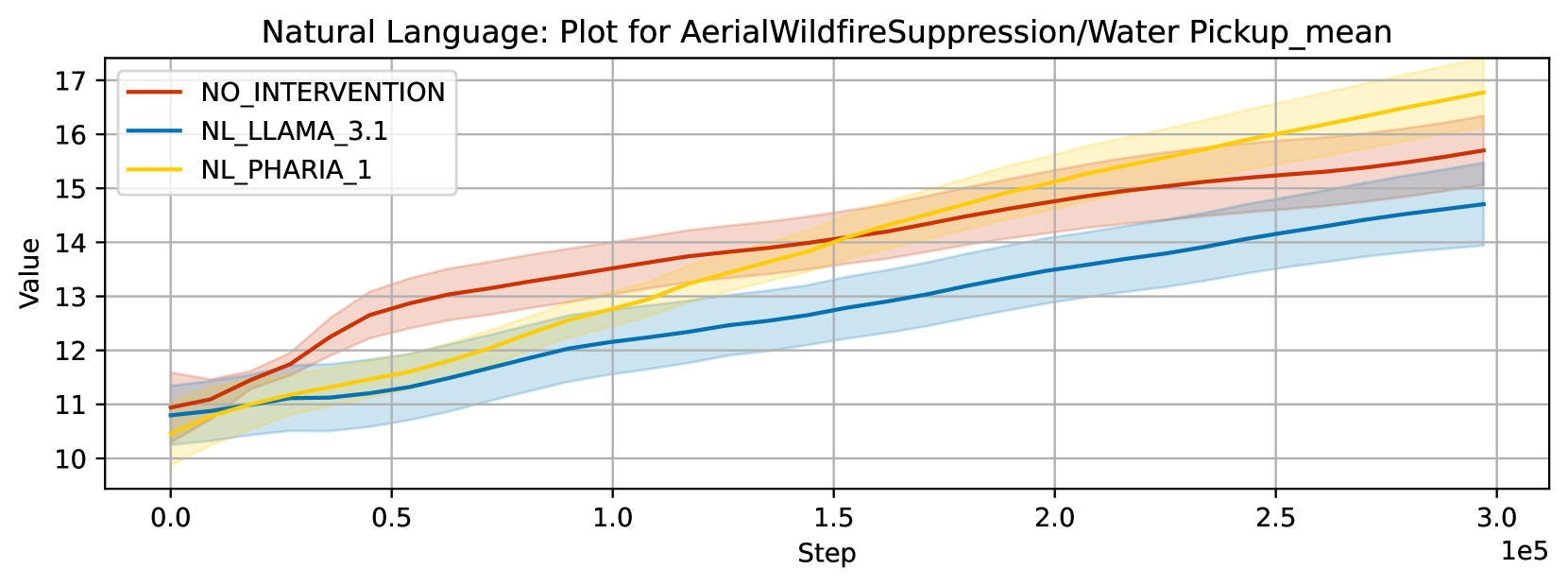 Natural Language: Plot for AerialWildfireSuppression/Water Pickup_mean

NO_INTERVENTION
NL_LLAMA_3.1
NL_PHARIA_1

Value

17
16
15
14
13
12
11
10

0.0
0.5
1.0
1.5
2.0
2.5
3.0

Step

1e5